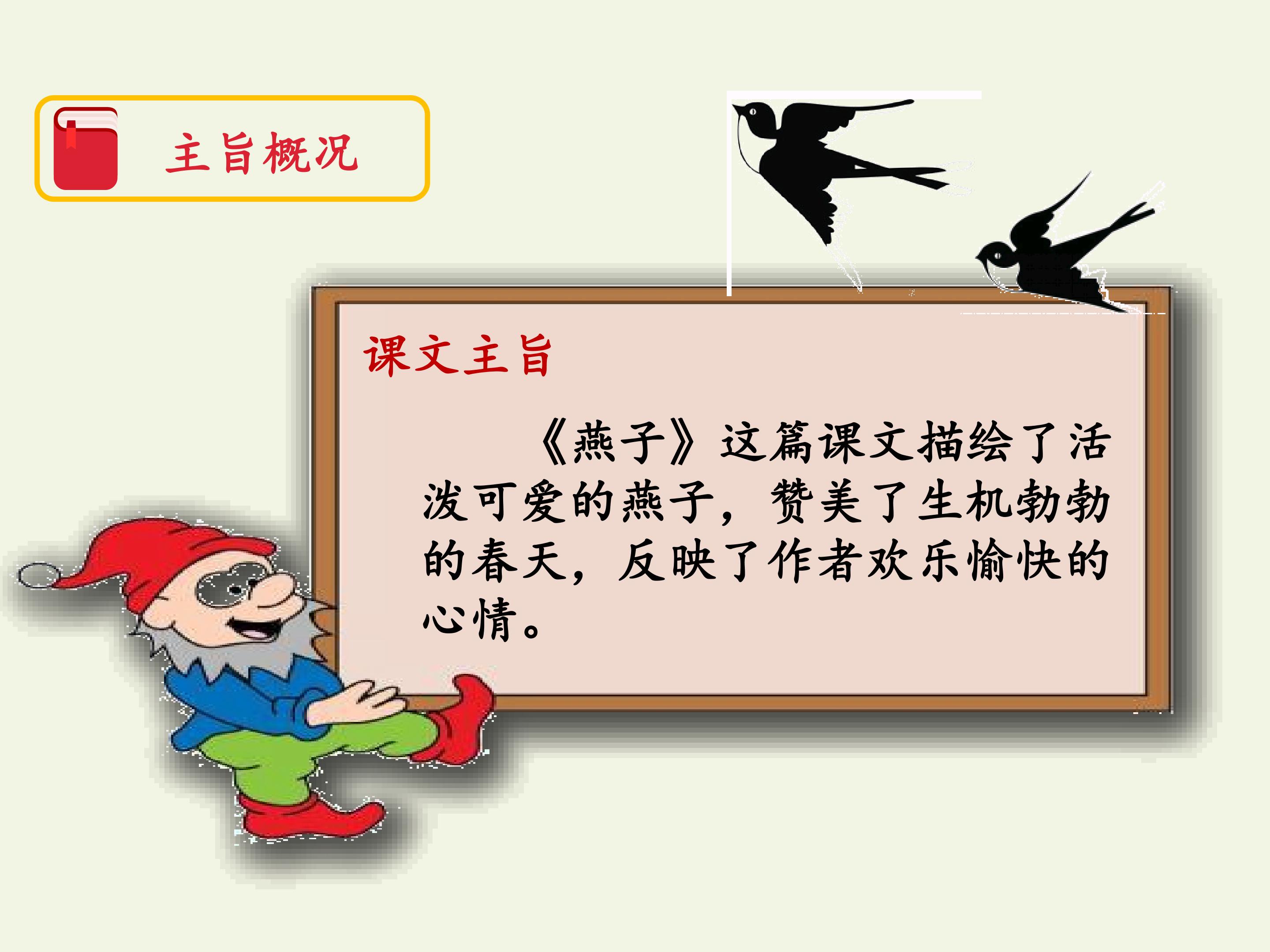 主旨概况

课文主旨

《燕子》这篇课文描绘了活泼可爱的燕子，赞美了生机勃勃的春天，反映了作者欢乐愉快的心情。